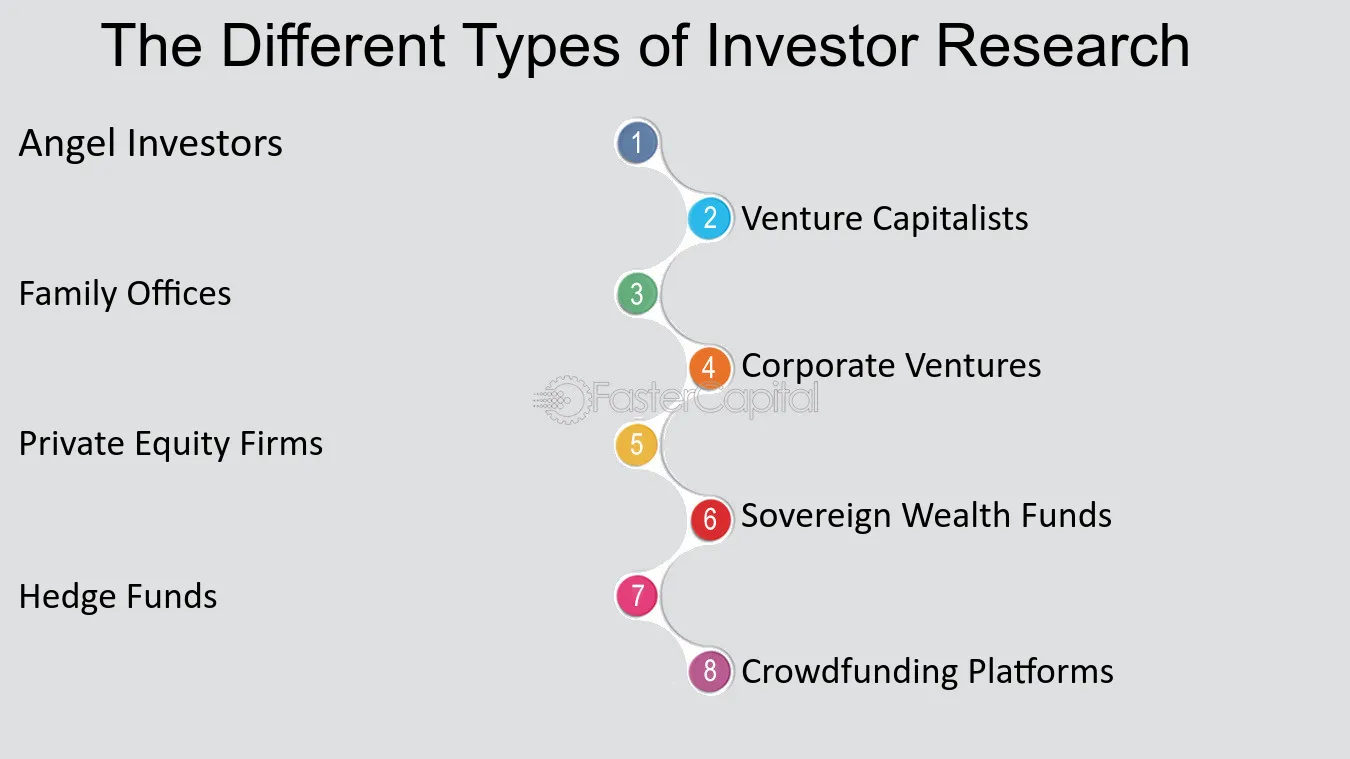 The Different Types of Investor Research

Angel Investors

1

2 Venture Capitalists

Family Offices

3

4 Corporate Ventures

Private Equity Firms

5

6 Sovereign Wealth Funds

Hedge Funds

7

8 Crowdfunding Platforms

FasterCapital